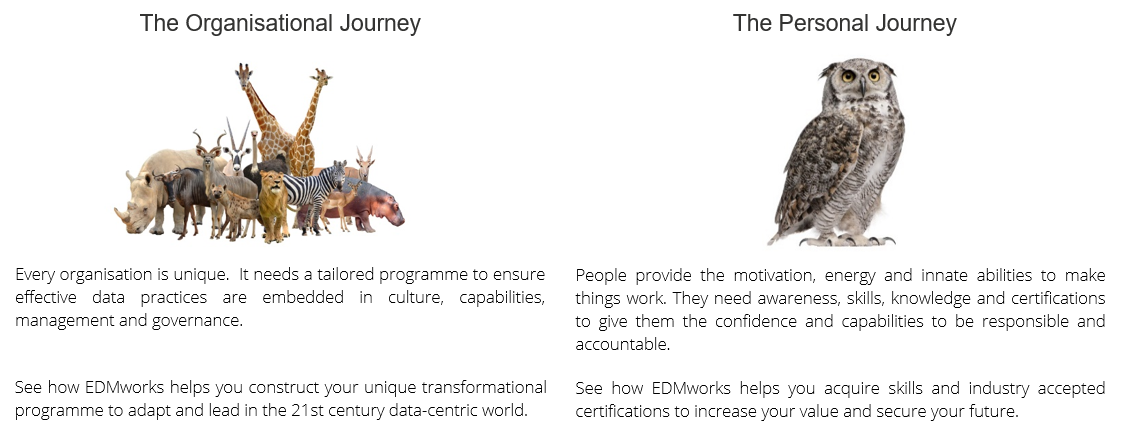 The Organisational Journey

Every organisation is unique. It needs a tailored programme to ensure effective data practices are embedded in culture, capabilities, management and governance.

See how EDMworks helps you construct your unique transformational programme to adapt and lead in the 21st century data-centric world.

The Personal Journey

People provide the motivation, energy and innate abilities to make things work. They need awareness, skills, knowledge and certifications to give them the confidence and capabilities to be responsible and accountable.

See how EDMworks helps you acquire skills and industry accepted certifications to increase your value and secure your future.